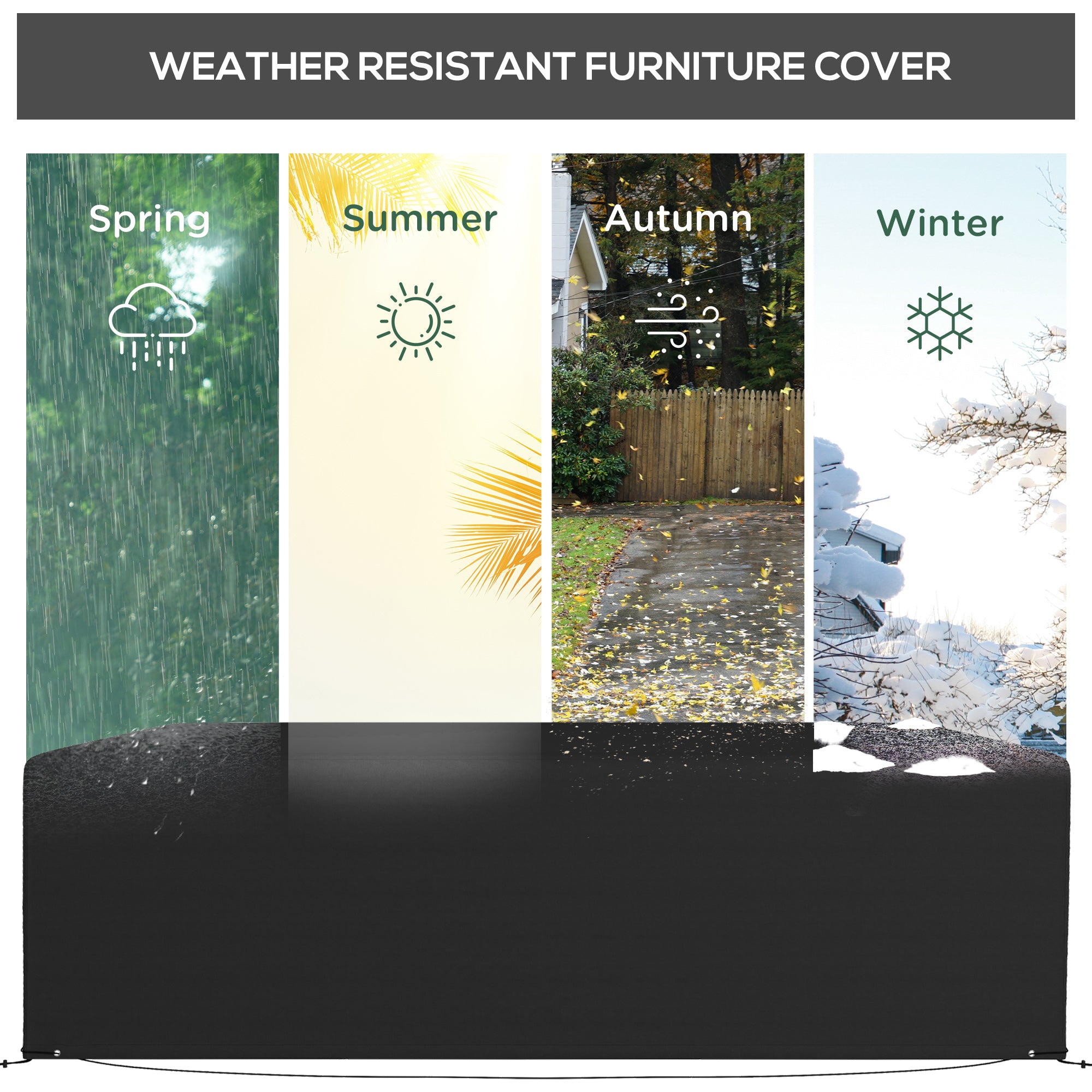 WEATHER RESISTANT FURNITURE COVER

Spring

Summer

Autumn

Winter